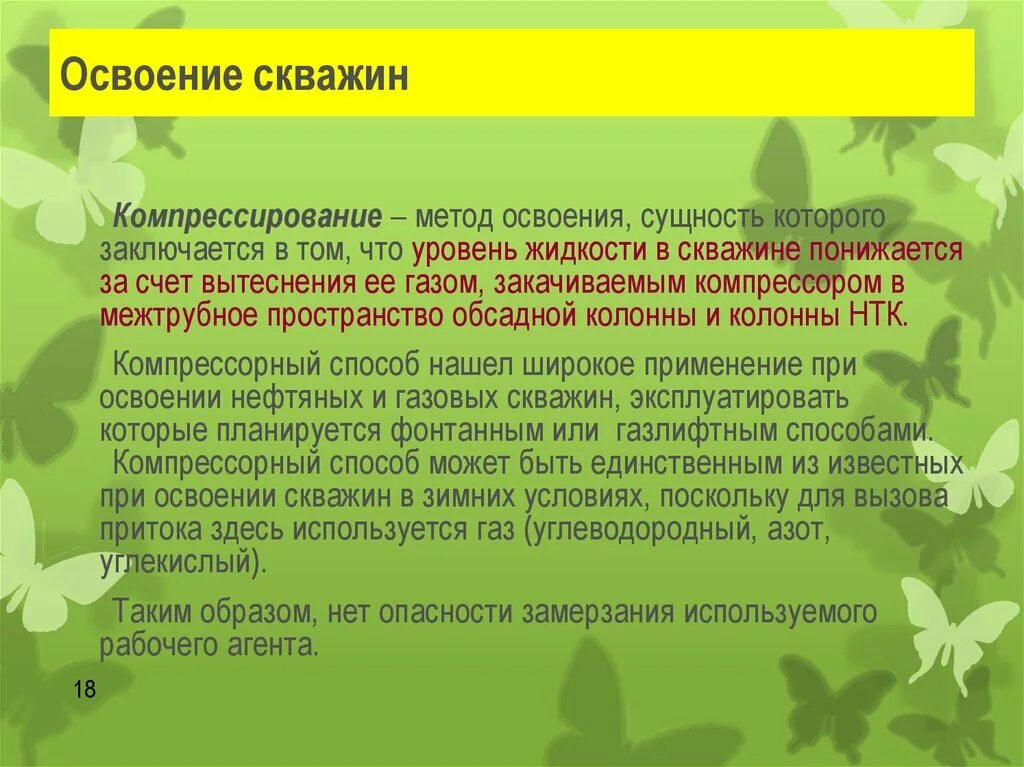 Освоение скважин

Компрессирование – метод освоения, сущность которого заключается в том, что уровень жидкости в скважине понижается за счет вытеснения ее газом, закачиваемым компрессором в межтрубное пространство обсадной колонны и колонны НТК.

Компрессорный способ нашел широкое применение при освоении нефтяных и газовых скважин, эксплуатировать которые планируется фонтанным или газлифтным способами. Компрессорный способ может быть единственным из известных при освоении скважин в зимних условиях, поскольку для вызова притока здесь используется газ (углеводородный, азот, углекислый).

Таким образом, нет опасности замерзания используемого рабочего агента.

18